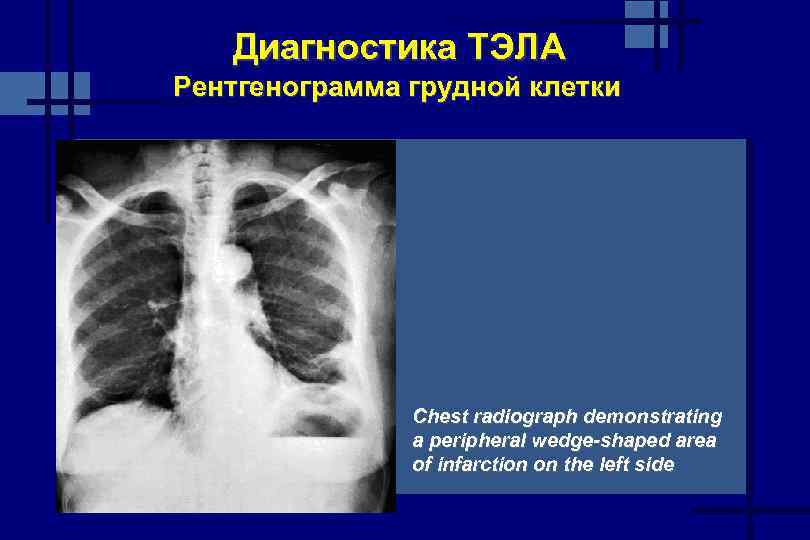 Диагностика ТЭЛА
Рентгенограмма грудной клетки

Chest radiograph demonstrating a peripheral wedge-shaped area of infarction on the left side